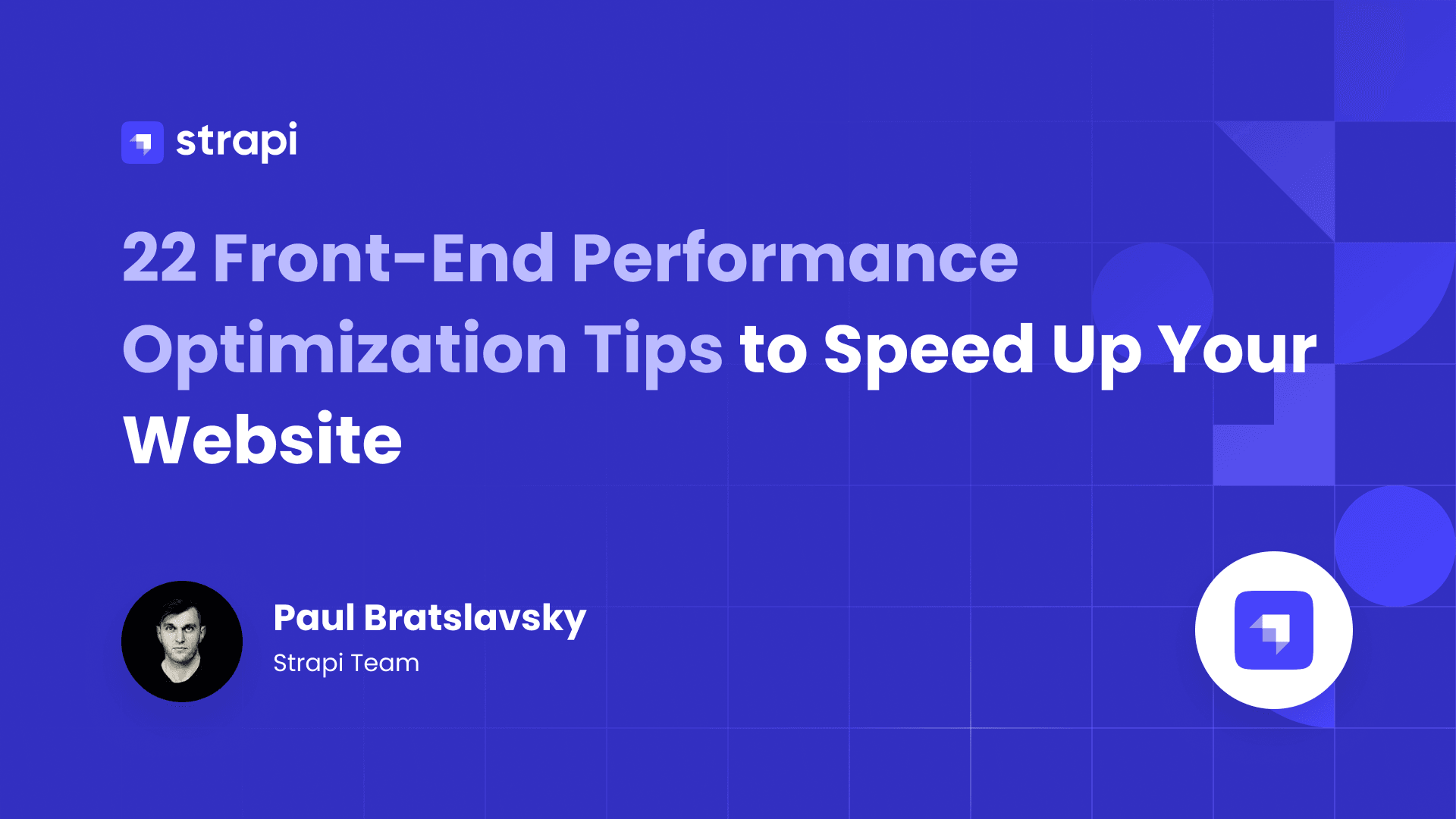 strapi

22 Front-End Performance Optimization Tips to Speed Up Your Website

Paul Bratslavsky
Strapi Team